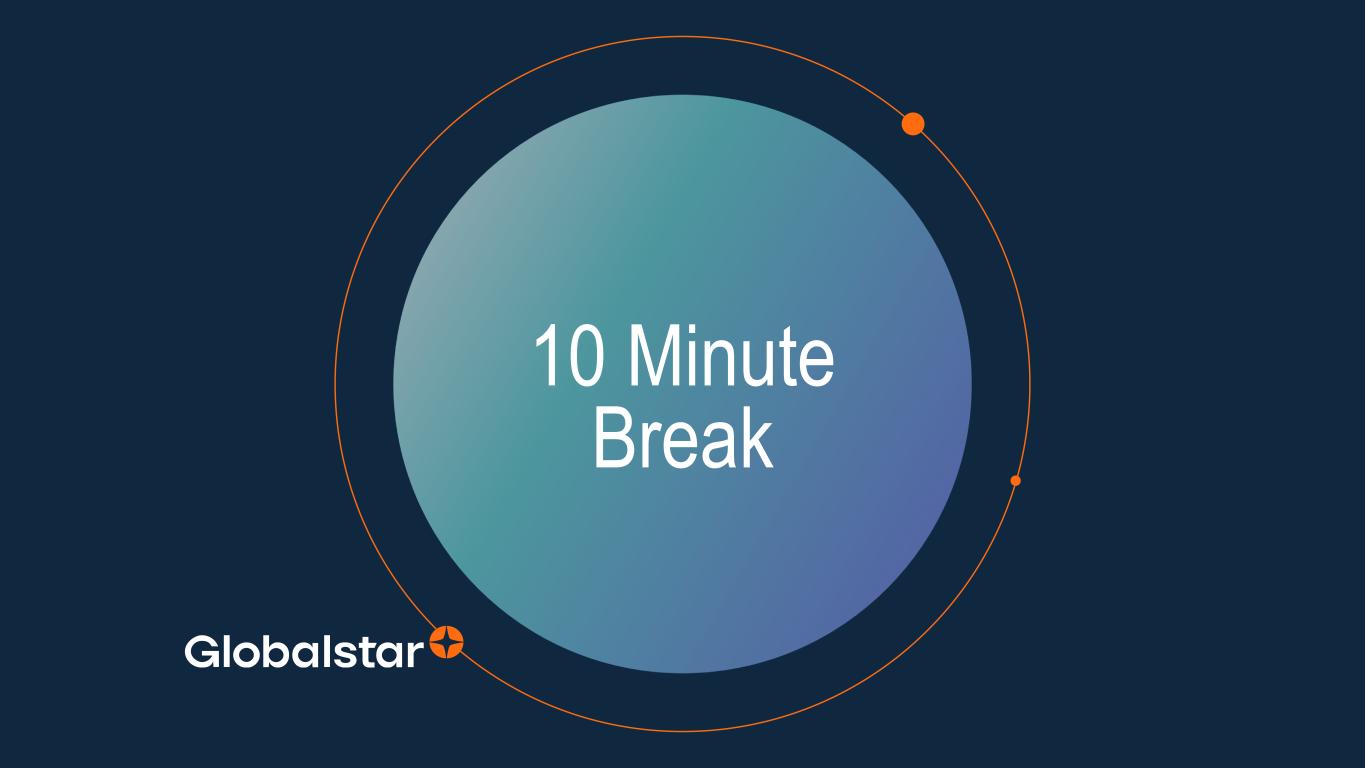 10 Minute
Break

Globalstar